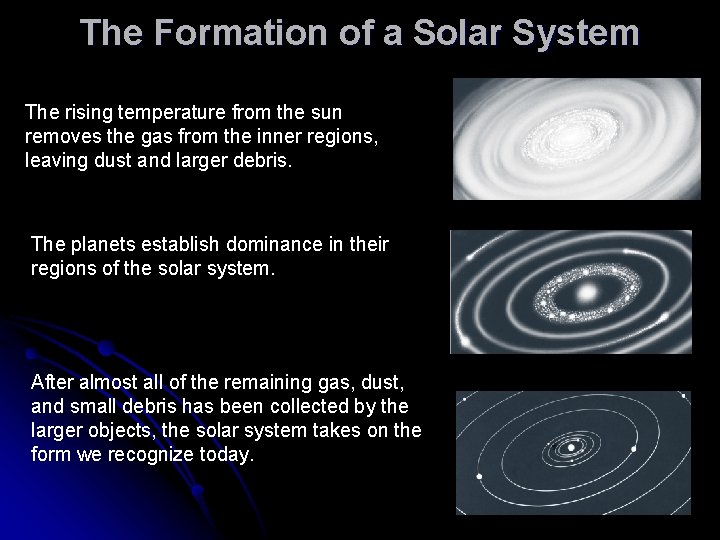 The Formation of a Solar System

The rising temperature from the sun removes the gas from the inner regions, leaving dust and larger debris.

The planets establish dominance in their regions of the solar system.

After almost all of the remaining gas, dust, and small debris has been collected by the larger objects, the solar system takes on the form we recognize today.